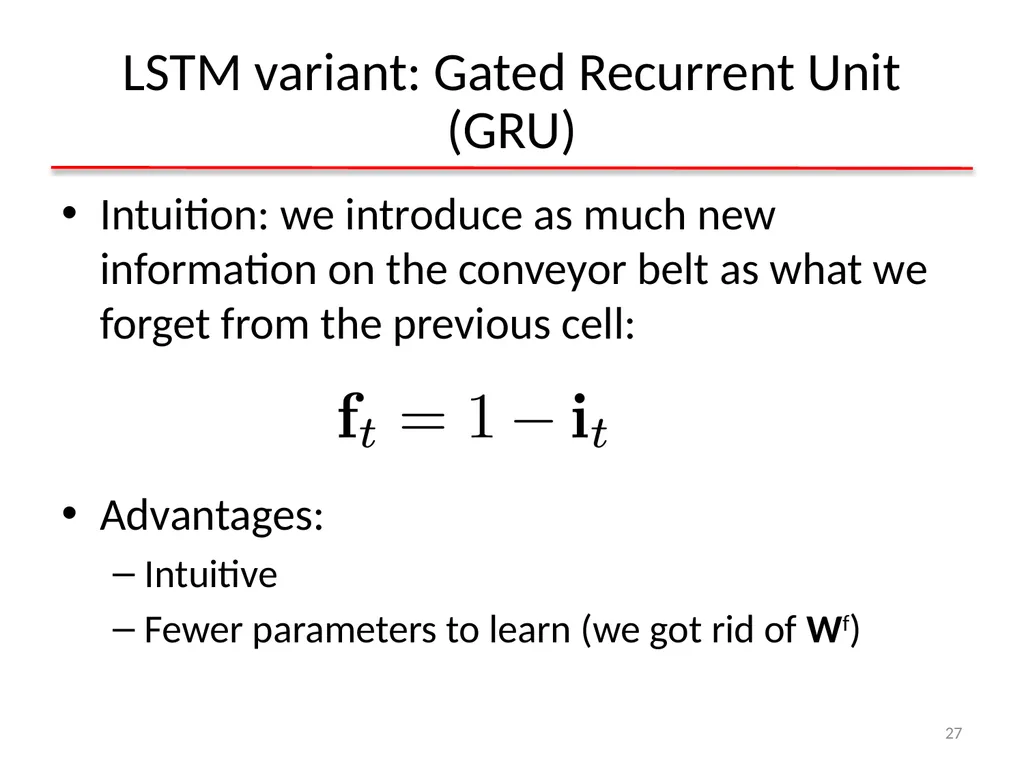 LSTM variant: Gated Recurrent Unit (GRU)

• Intuition: we introduce as much new information on the conveyor belt as what we forget from the previous cell:

$\mathbf{f}_t = 1 - \mathbf{i}_t$

• Advantages:
– Intuitive
– Fewer parameters to learn (we got rid of $\mathbf{W}^f$)

27